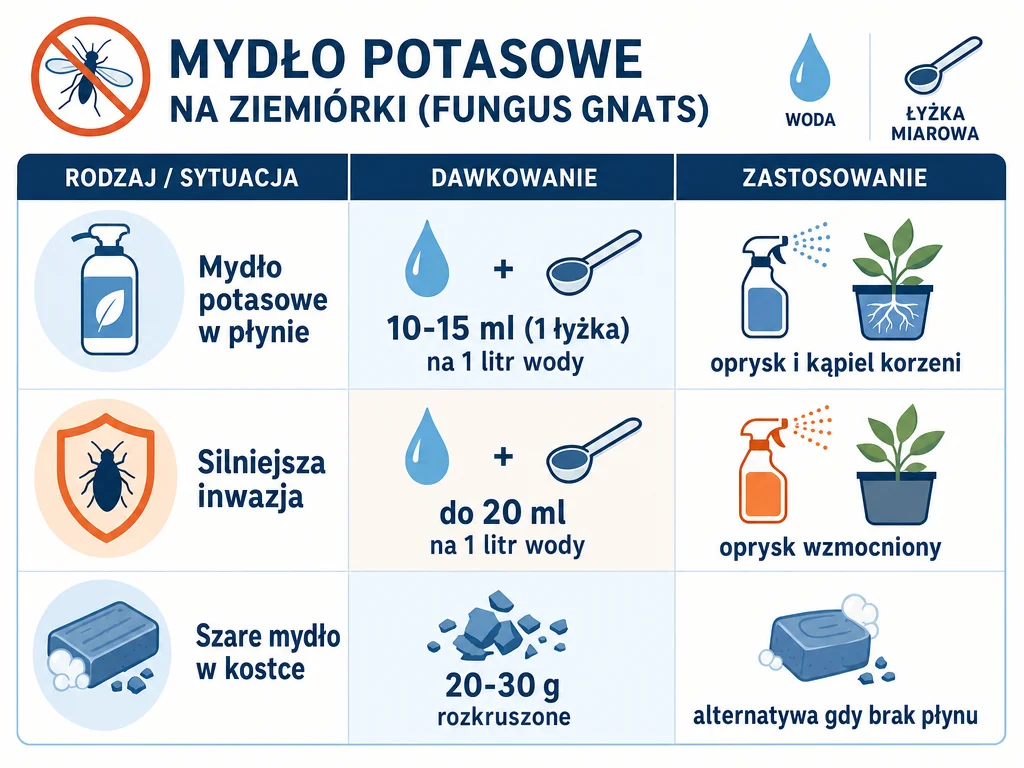 MYDŁO POTASOWE
NA ZIEMIÓRKI (FUNGUS GNATS)

WODA

ŁYŻKA MIAROWA

| RODZAJ / SYTUACJA | DAWKOWANIE | ZASTOSOWANIE |
|---|---|---|
| Mydło potasowe w płynie | + 10-15 ml (1 łyżka) na 1 litr wody | oprysk i kąpiel korzeni |
| Silniejsza inwazja | + do 20 ml na 1 litr wody | oprysk wzmocniony |
| Szare mydło w kostce | 20-30 g rozkruszone | alternatywa gdy brak płynu |